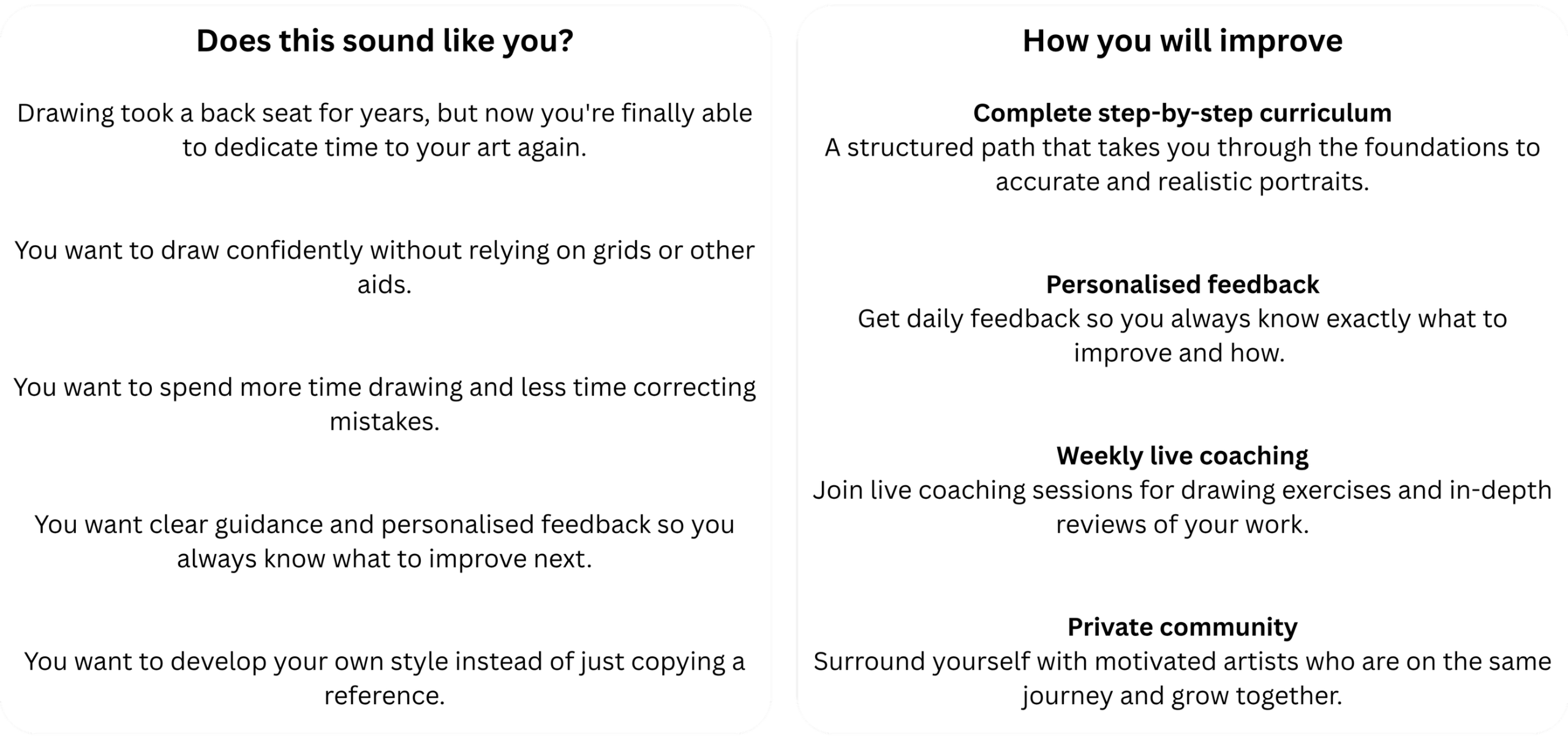 Does this sound like you?

Drawing took a back seat for years, but now you're finally able to dedicate time to your art again.

You want to draw confidently without relying on grids or other aids.

You want to spend more time drawing and less time correcting mistakes.

You want clear guidance and personalised feedback so you always know what to improve next.

You want to develop your own style instead of just copying a reference.

How you will improve

Complete step-by-step curriculum
A structured path that takes you through the foundations to accurate and realistic portraits.

Personalised feedback
Get daily feedback so you always know exactly what to improve and how.

Weekly live coaching
Join live coaching sessions for drawing exercises and in-depth reviews of your work.

Private community
Surround yourself with motivated artists who are on the same journey and grow together.